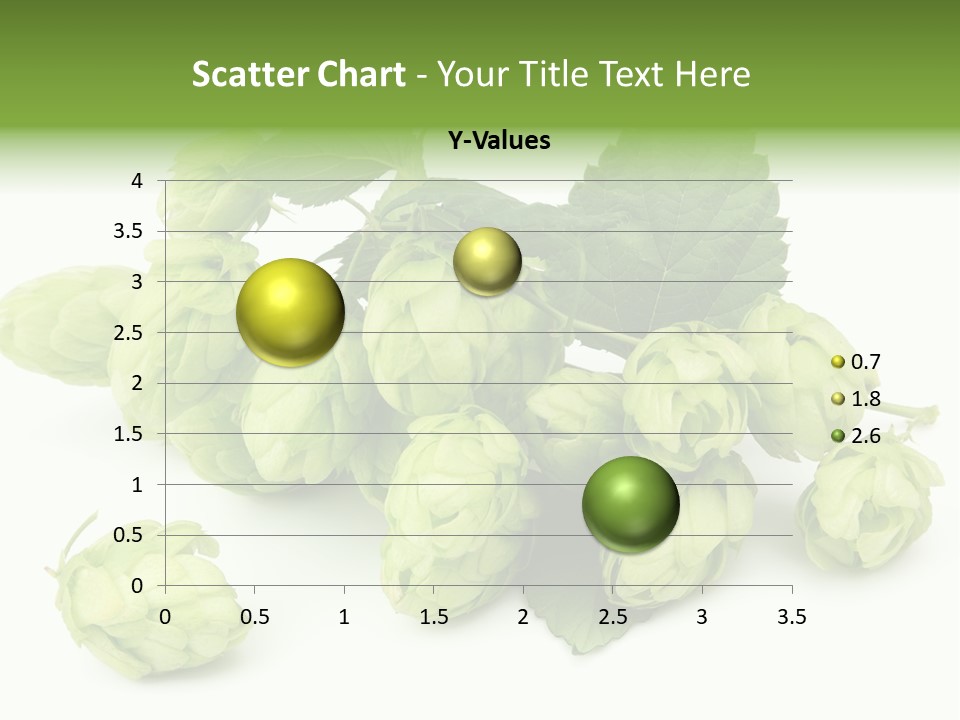 Scatter Chart - Your Title Text Here

Y-Values

4
3.5
3
2.5
2
1.5
1
0.5
0

0 0.5 1 1.5 2 2.5 3 3.5

0.7
1.8
2.6